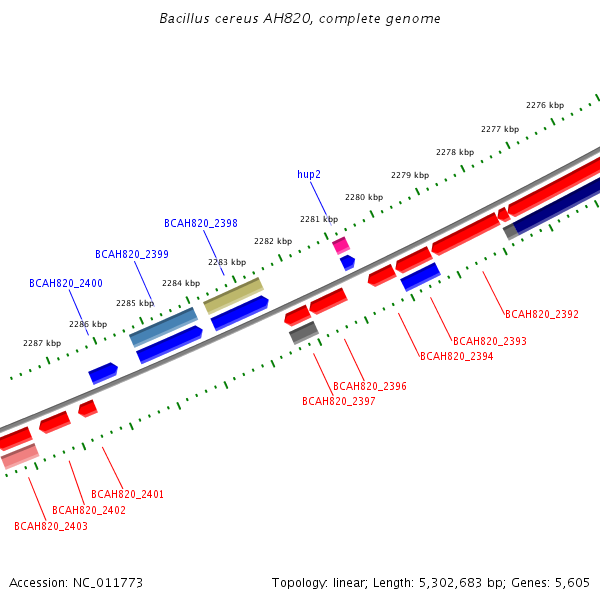 Bacillus cereus AH820, complete genome

2276 kbp
2277 kbp
2278 kbp
2279 kbp
2280 kbp
2281 kbp
2282 kbp
2283 kbp
2284 kbp
2285 kbp
2286 kbp
2287 kbp

hup2
BCAH820_2398
BCAH820_2399
BCAH820_2400

BCAH820_2392
BCAH820_2393
BCAH820_2394
BCAH820_2396
BCAH820_2397
BCAH820_2401
BCAH820_2402
BCAH820_2403

Accession: NC_011773
Topology: linear; Length: 5,302,683 bp; Genes: 5,605